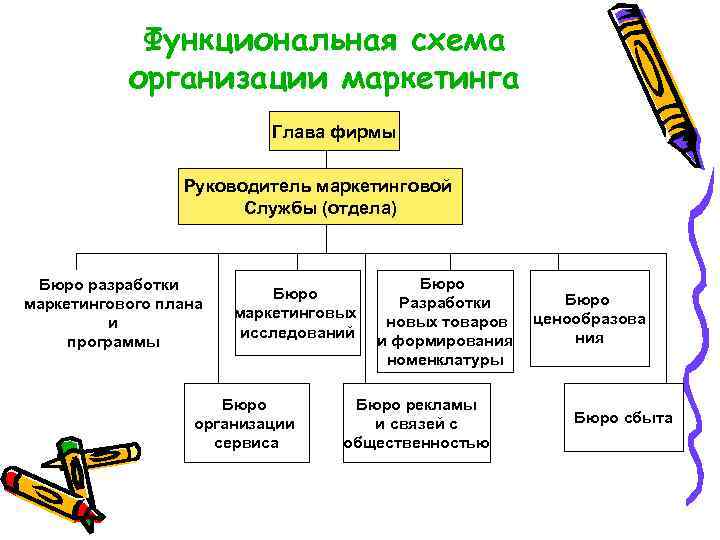 Функциональная схема организации маркетинга

Глава фирмы

Руководитель маркетинговой Службы (отдела)

Бюро разработки маркетингового плана и программы

Бюро маркетинговых исследований

Бюро Разработки новых товаров и формирования номенклатуры

Бюро ценообразования

Бюро организации сервиса

Бюро рекламы и связей с общественностью

Бюро сбыта